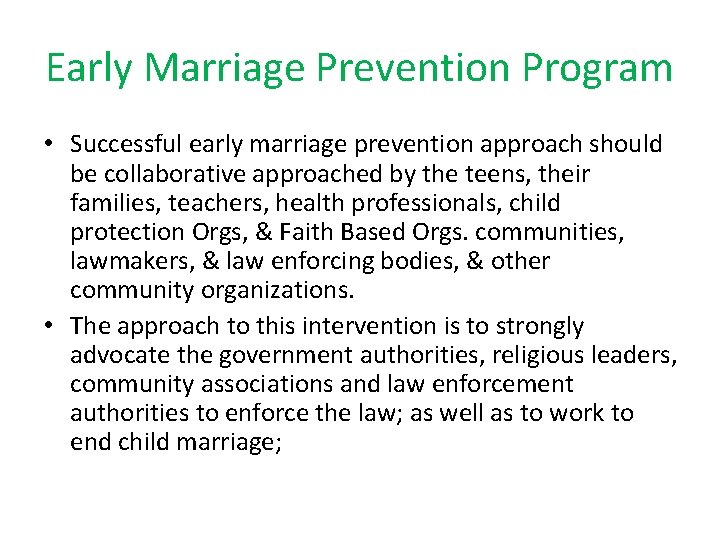 Early Marriage Prevention Program

• Successful early marriage prevention approach should be collaborative approached by the teens, their families, teachers, health professionals, child protection Orgs, & Faith Based Orgs. communities, lawmakers, & law enforcing bodies, & other community organizations.

• The approach to this intervention is to strongly advocate the government authorities, religious leaders, community associations and law enforcement authorities to enforce the law; as well as to work to end child marriage;